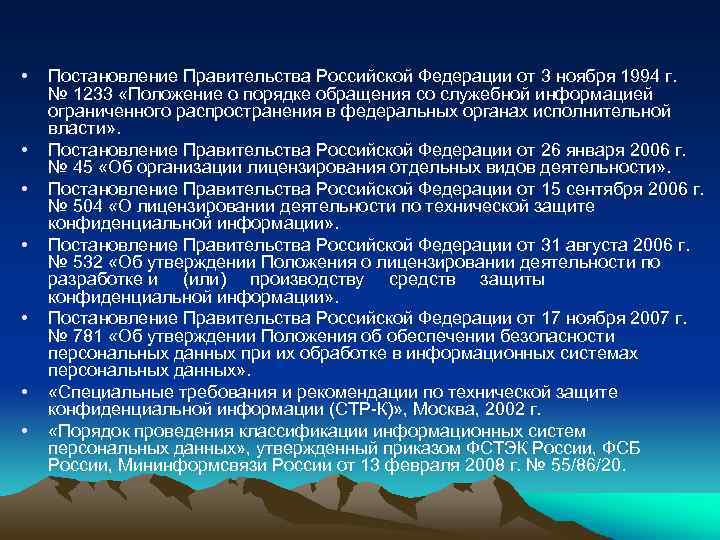 • Постановление Правительства Российской Федерации от 3 ноября 1994 г. № 1233 «Положение о порядке обращения со служебной информацией ограниченного распространения в федеральных органах исполнительной власти».

• Постановление Правительства Российской Федерации от 26 января 2006 г. № 45 «Об организации лицензирования отдельных видов деятельности».

• Постановление Правительства Российской Федерации от 15 сентября 2006 г. № 504 «О лицензировании деятельности по технической защите конфиденциальной информации».

• Постановление Правительства Российской Федерации от 31 августа 2006 г. № 532 «Об утверждении Положения о лицензировании деятельности по разработке и (или) производству средств защиты конфиденциальной информации».

• Постановление Правительства Российской Федерации от 17 ноября 2007 г. № 781 «Об утверждении Положения об обеспечении безопасности персональных данных при их обработке в информационных системах персональных данных».

• «Специальные требования и рекомендации по технической защите конфиденциальной информации (СТР-К)», Москва, 2002 г.

• «Порядок проведения классификации информационных систем персональных данных», утвержденный приказом ФСТЭК России, ФСБ России, Мининформсвязи России от 13 февраля 2008 г. № 55/86/20.